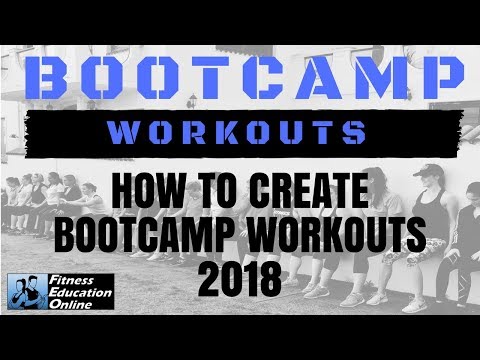 BOOTCAMP

WORKOUTS

HOW TO CREATE BOOTCAMP WORKOUTS 2018

Fitness Education Online